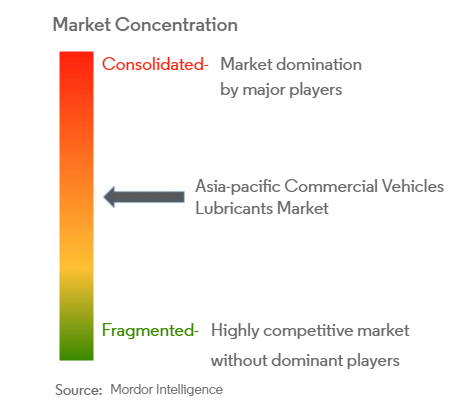 Market Concentration

Consolidated- Market domination by major players

Asia-pacific Commercial Vehicles Lubricants Market

Fragmented- Highly competitive market without dominant players

Source: Mordor Intelligence